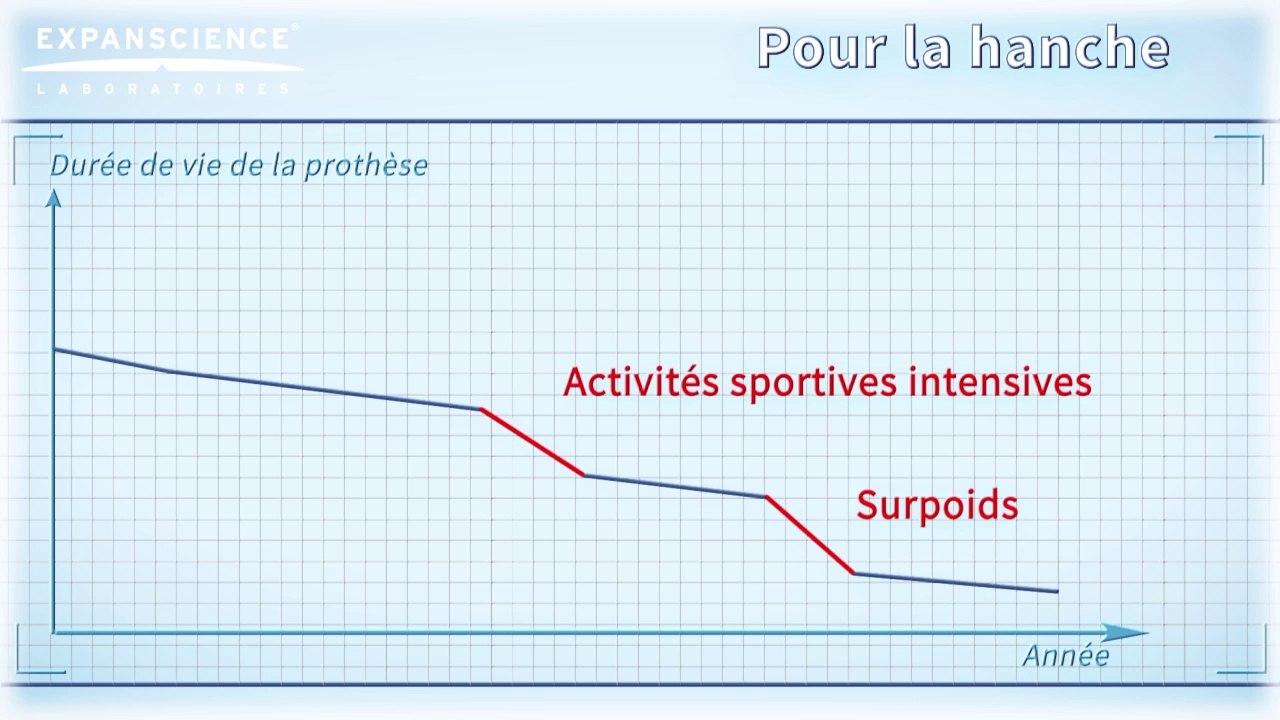 EXPANSCIENCE®
LABORATOIRES

Pour la hanche

Durée de vie de la prothèse

Activités sportives intensives

Surpoids

Année